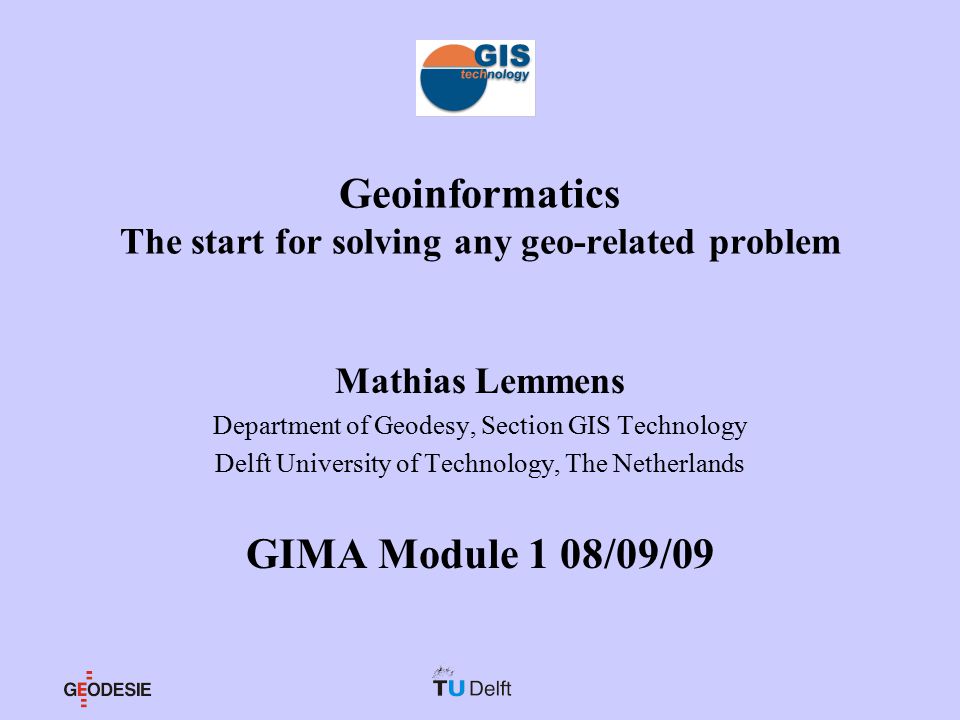 GIS technology

Geoinformatics
The start for solving any geo-related problem

Mathias Lemmens
Department of Geodesy, Section GIS Technology
Delft University of Technology, The Netherlands

GIMA Module 1 08/09/09

GEODESIE

TU Delft